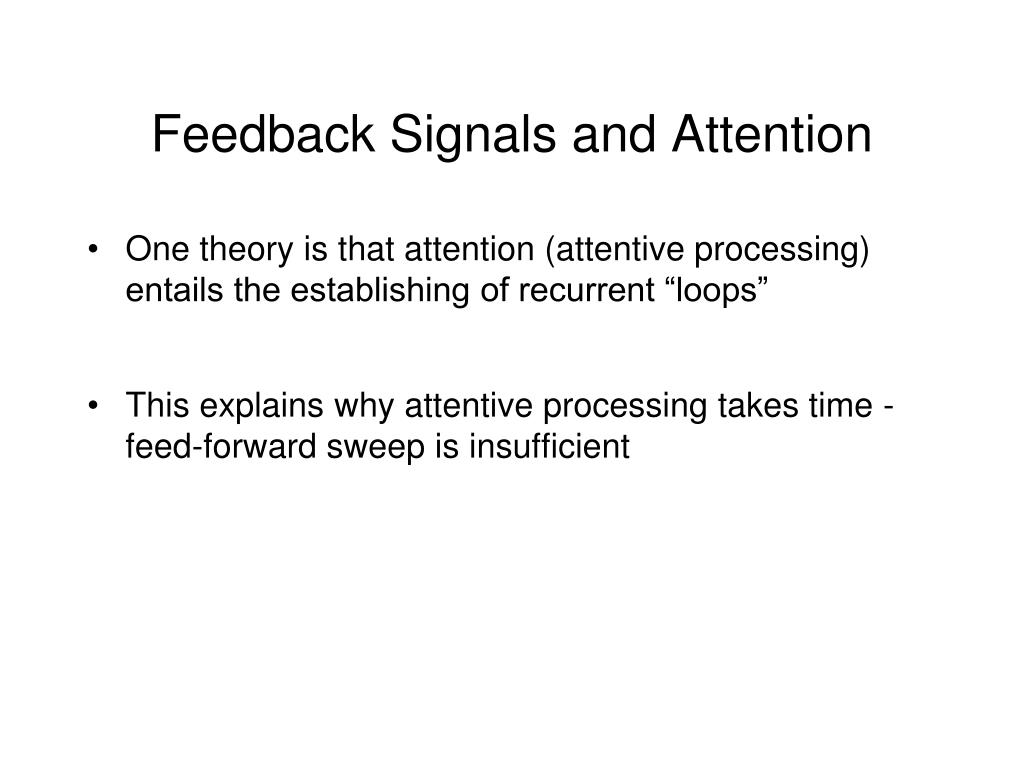 Feedback Signals and Attention

• One theory is that attention (attentive processing) entails the establishing of recurrent “loops”

• This explains why attentive processing takes time - feed-forward sweep is insufficient